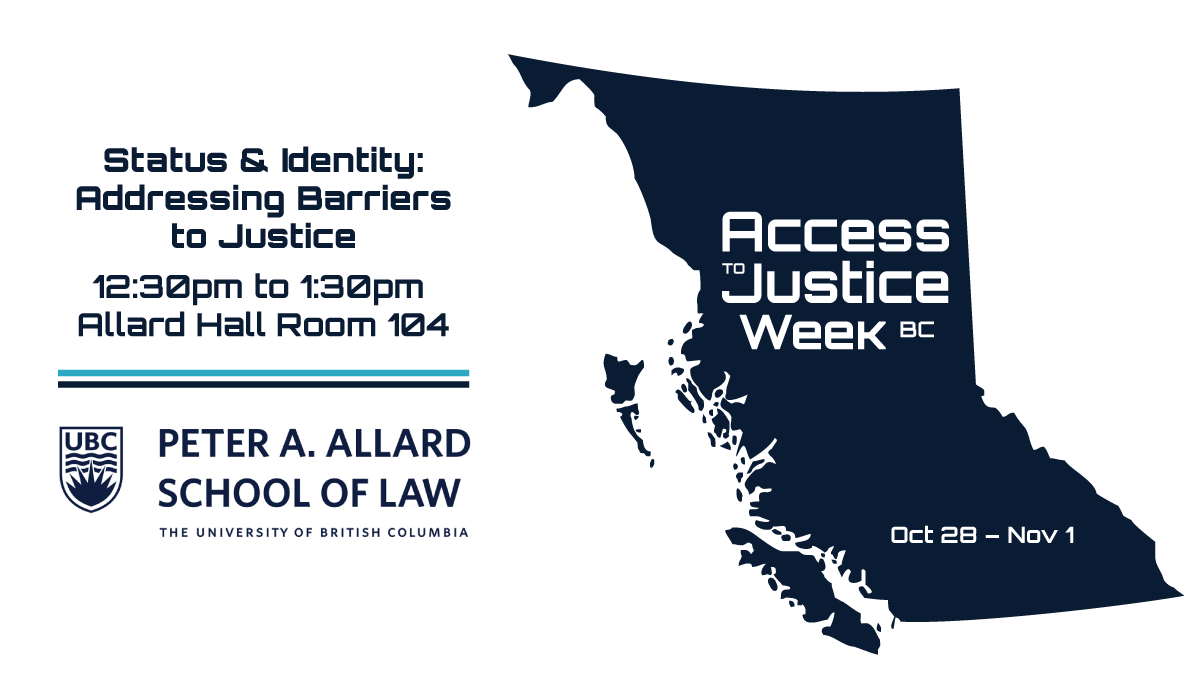 Status & Identity: Addressing Barriers to Justice

12:30pm to 1:30pm
Allard Hall Room 104

UBC
PETER A. ALLARD
SCHOOL OF LAW
THE UNIVERSITY OF BRITISH COLUMBIA

Access
TO
Justice
Week BC

Oct 28 – Nov 1